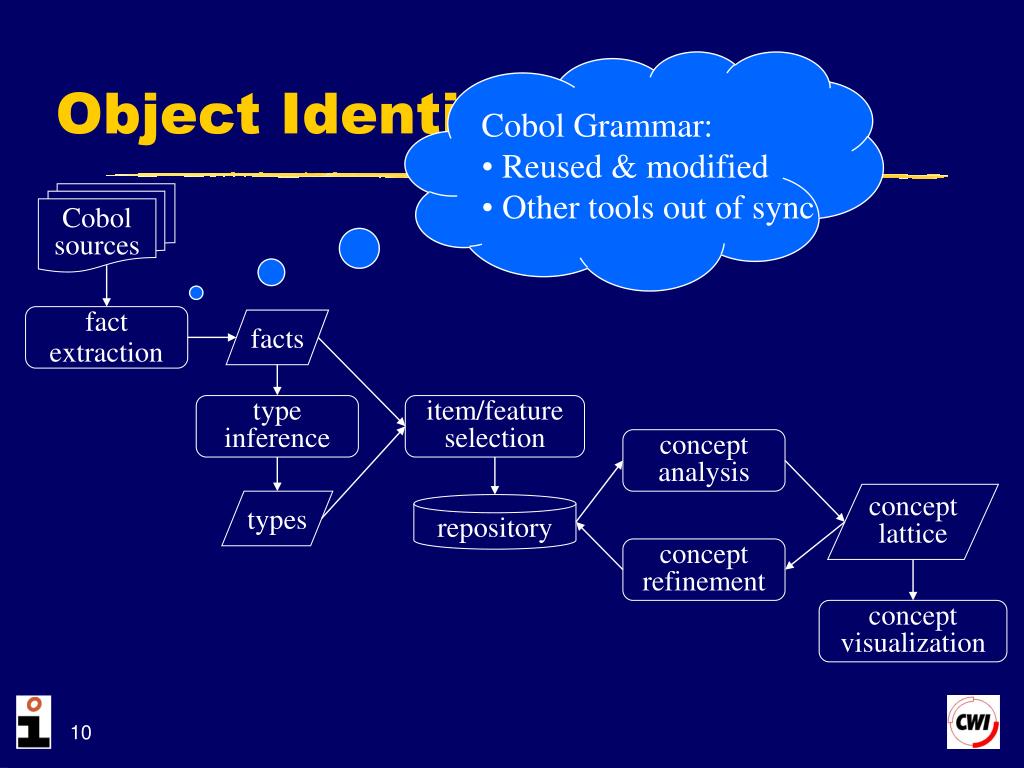 Object Identi

Cobol Grammar:
• Reused & modified
• Other tools out of sync

Cobol sources

fact extraction

facts

type inference

types

item/feature selection

repository

concept analysis

concept refinement

concept lattice

concept visualization

10

CWI